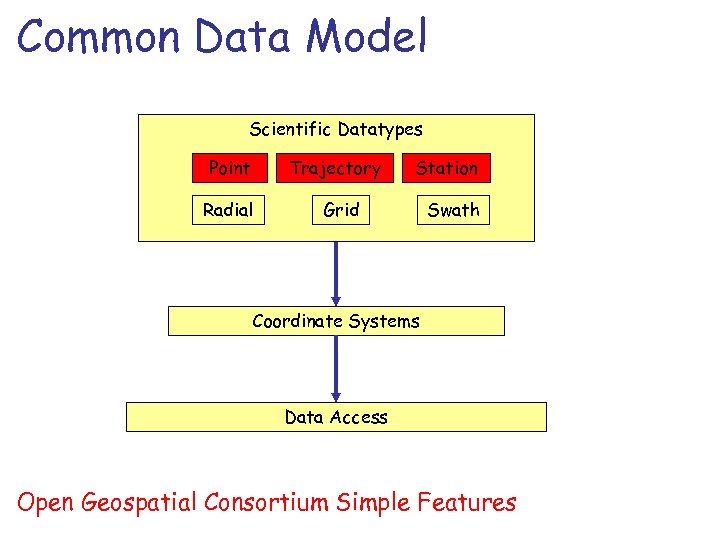 Common Data Model

Scientific Datatypes

Point

Trajectory

Station

Radial

Grid

Swath

Coordinate Systems

Data Access

Open Geospatial Consortium Simple Features